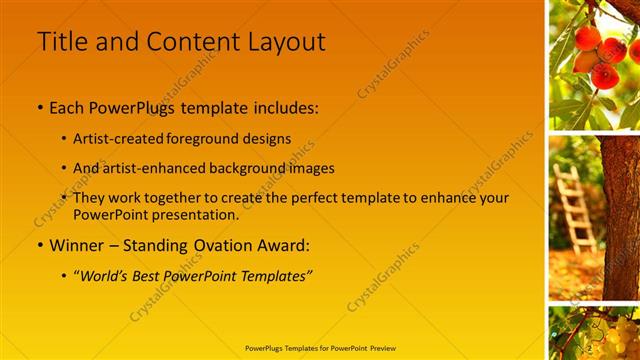 Title and Content Layout

• Each PowerPlugs template includes:

• Artist-created foreground designs

• And artist-enhanced background images

• They work together to create the perfect template to enhance your PowerPoint presentation.

• Winner – Standing Ovation Award:

• "World's Best PowerPoint Templates"

PowerPlugs Templates for PowerPoint Preview

2

CrystalGraphics